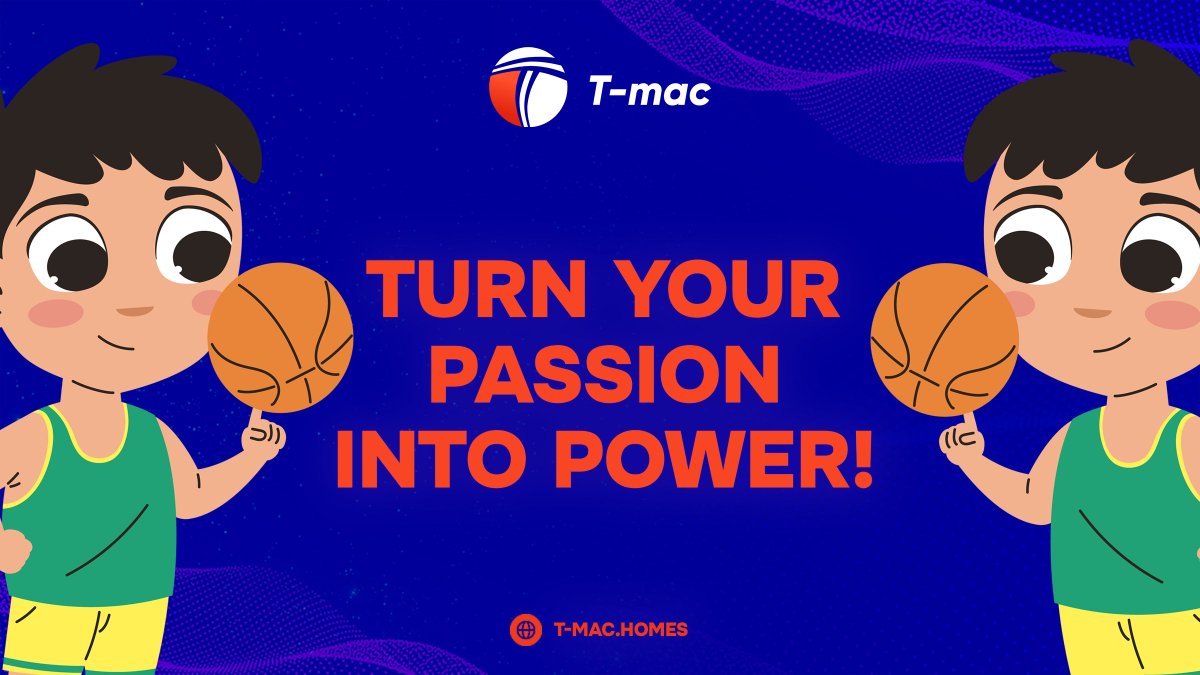 T-mac

TURN YOUR PASSION INTO POWER!

T-MAC.HOMES